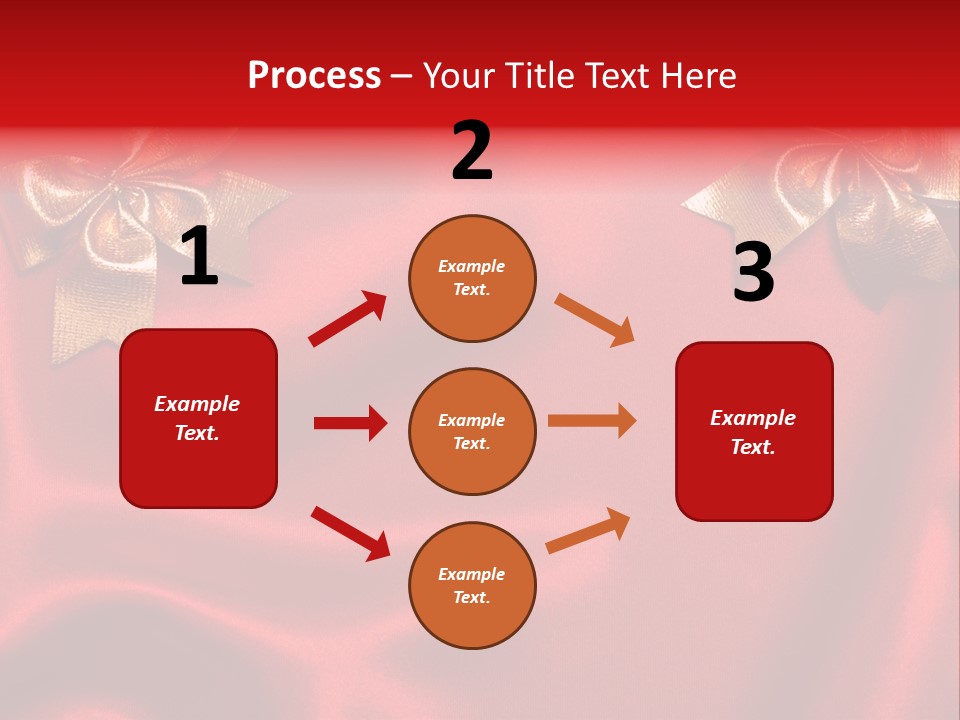 Process – Your Title Text Here

1

Example Text.

2

Example Text.

Example Text.

Example Text.

3

Example Text.